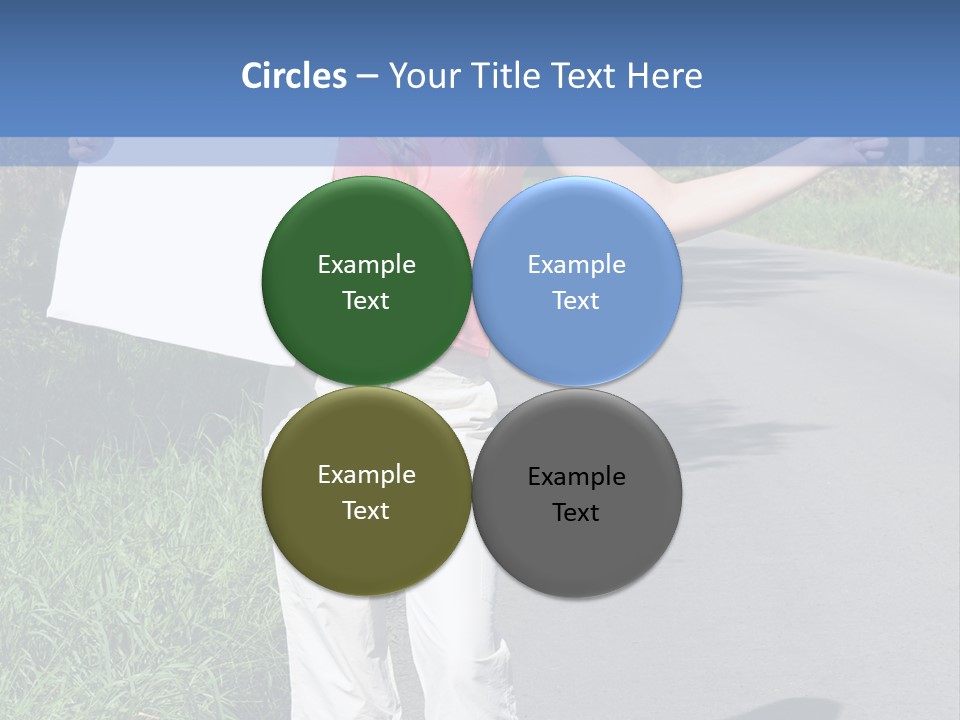 Circles – Your Title Text Here

Example Text

Example Text

Example Text

Example Text